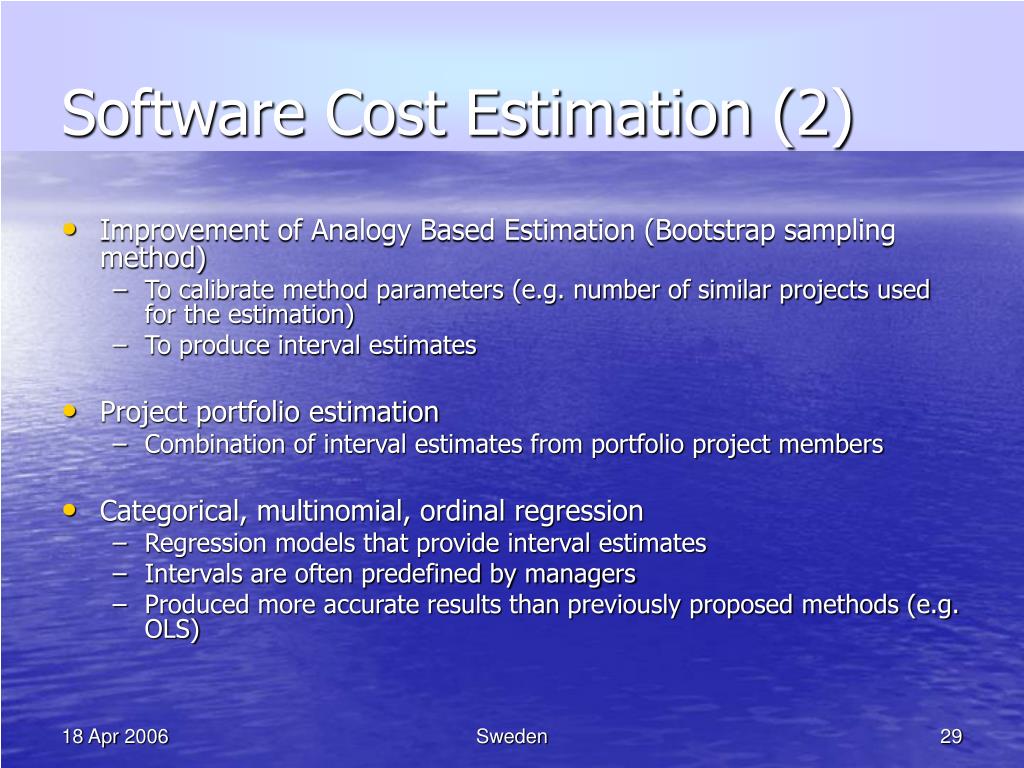 Software Cost Estimation (2)

• Improvement of Analogy Based Estimation (Bootstrap sampling method)
 – To calibrate method parameters (e.g. number of similar projects used for the estimation)
 – To produce interval estimates

• Project portfolio estimation
 – Combination of interval estimates from portfolio project members

• Categorical, multinomial, ordinal regression
 – Regression models that provide interval estimates
 – Intervals are often predefined by managers
 – Produced more accurate results than previously proposed methods (e.g. OLS)

18 Apr 2006

Sweden

29